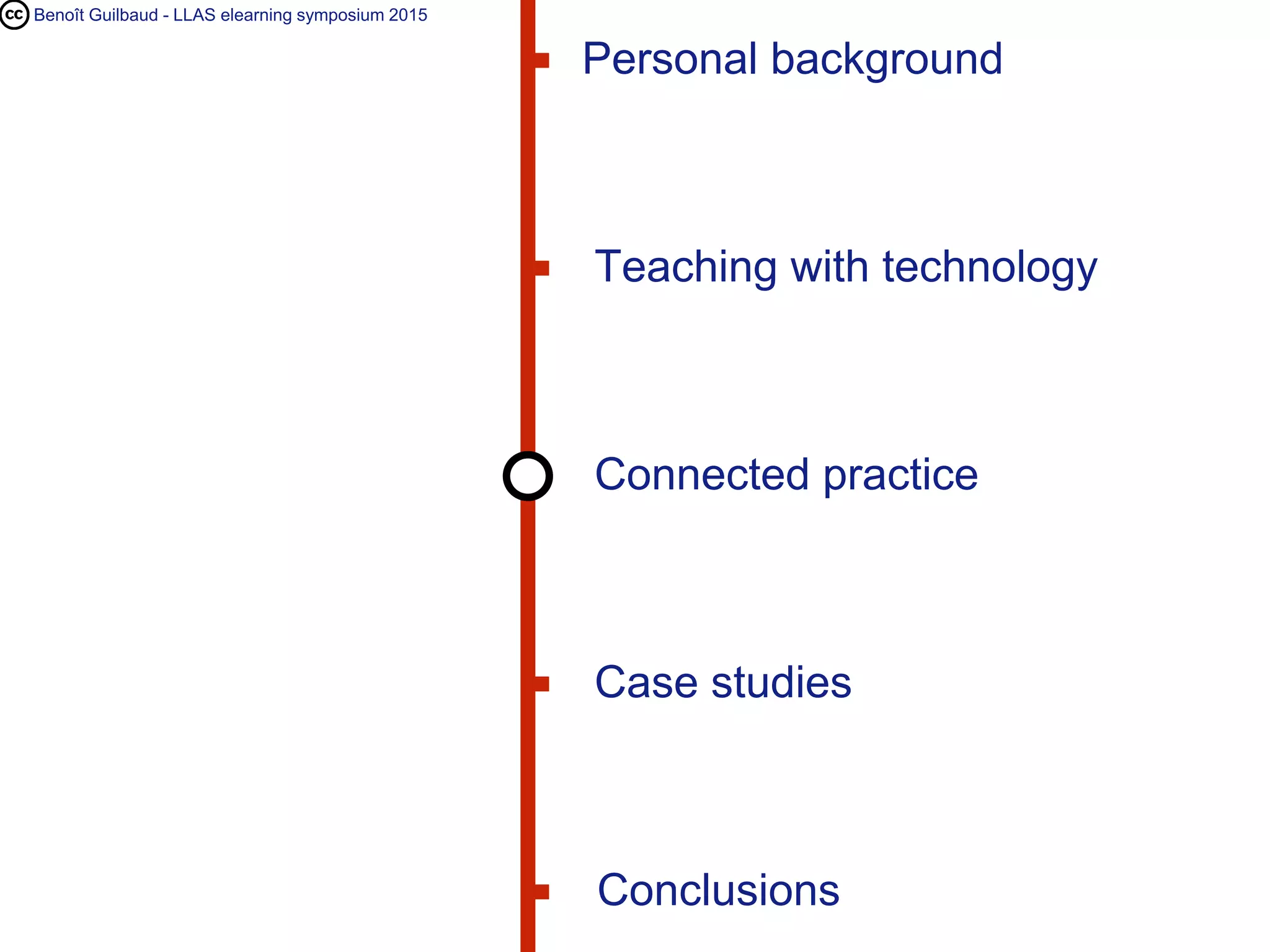 cc Benoît Guilbaud - LLAS elearning symposium 2015

Personal background

Teaching with technology

Connected practice

Case studies

Conclusions